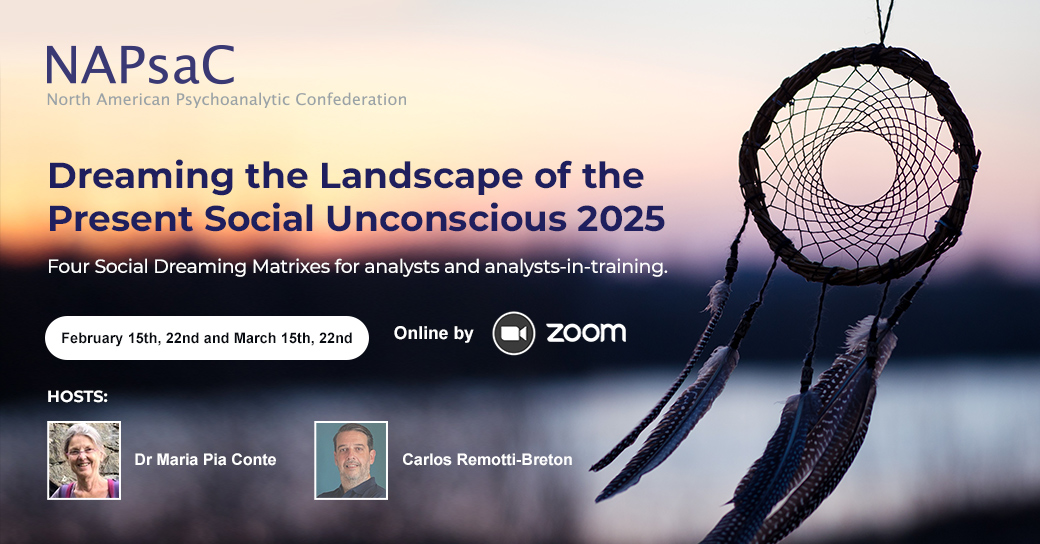 NAPsaC
North American Psychoanalytic Confederation

Dreaming the Landscape of the Present Social Unconscious 2025

Four Social Dreaming Matrixes for analysts and analysts-in-training.

February 15th, 22nd and March 15th, 22nd

Online by zoom

HOSTS:

Dr Maria Pia Conte

Carlos Remotti-Breton